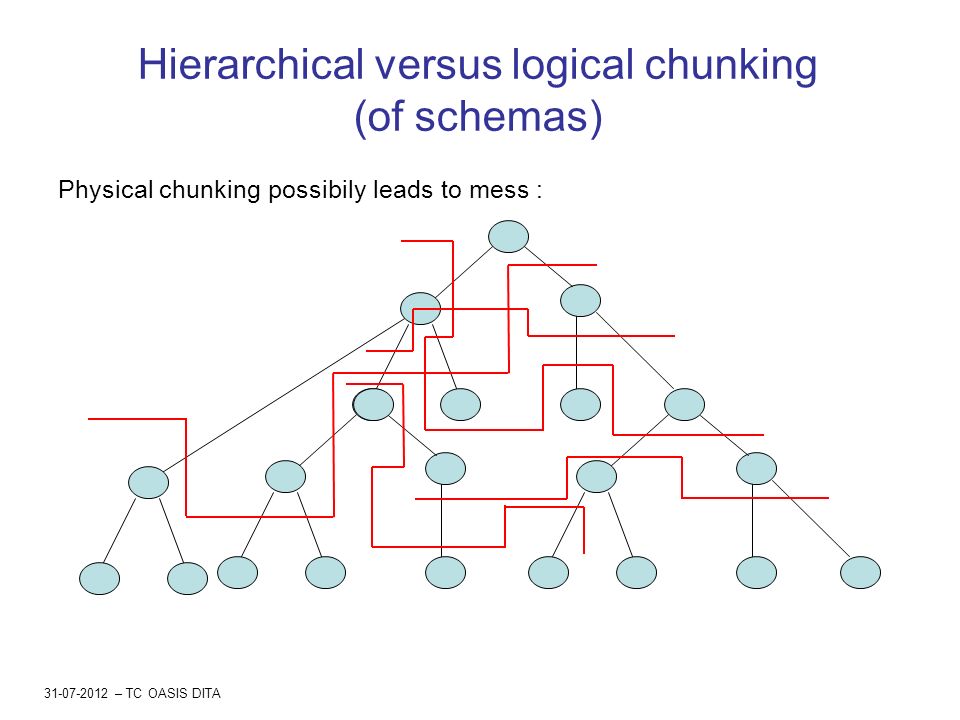 Hierarchical versus logical chunking (of schemas)

Physical chunking possibily leads to mess :

31-07-2012 – TC OASIS DITA